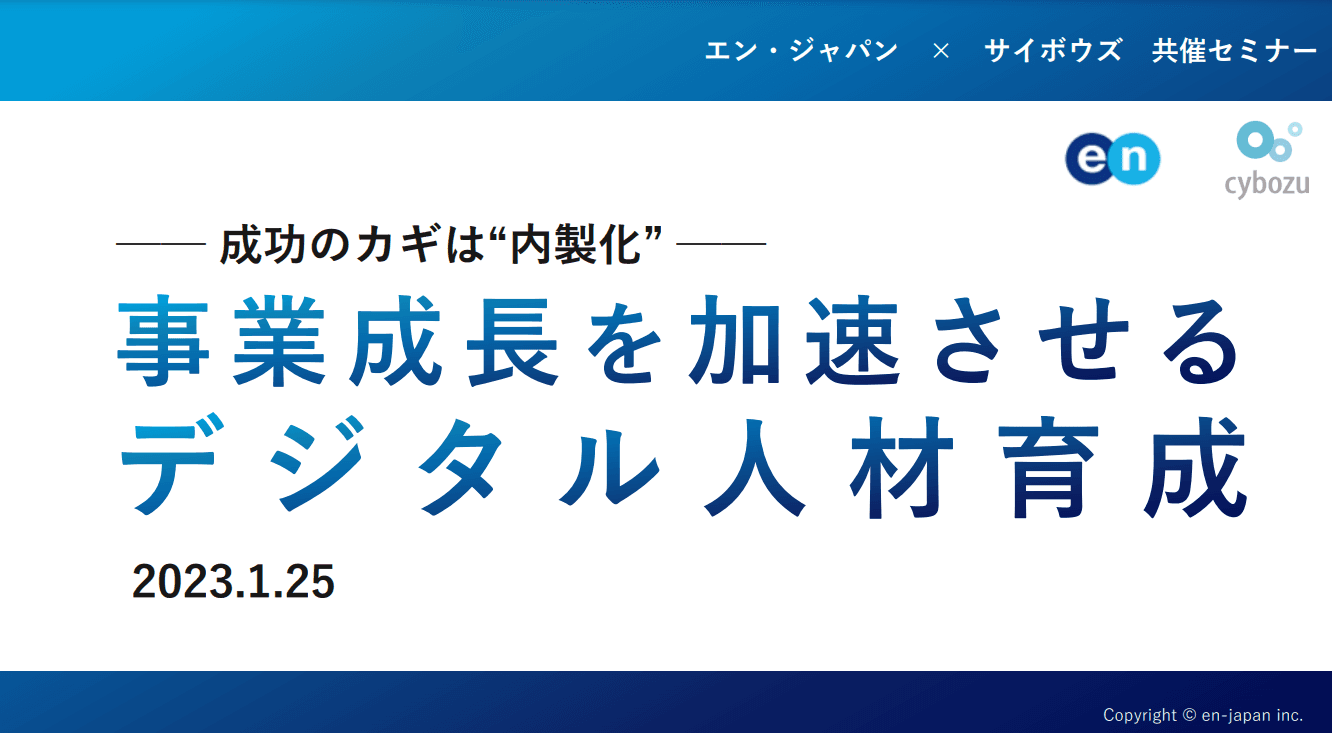 エン・ジャパン × サイボウズ 共催セミナー

en

cybozu

—— 成功のカギは“内製化” ——

事業成長を加速させる
デジタル人材育成

2023.1.25

Copyright © en-japan inc.